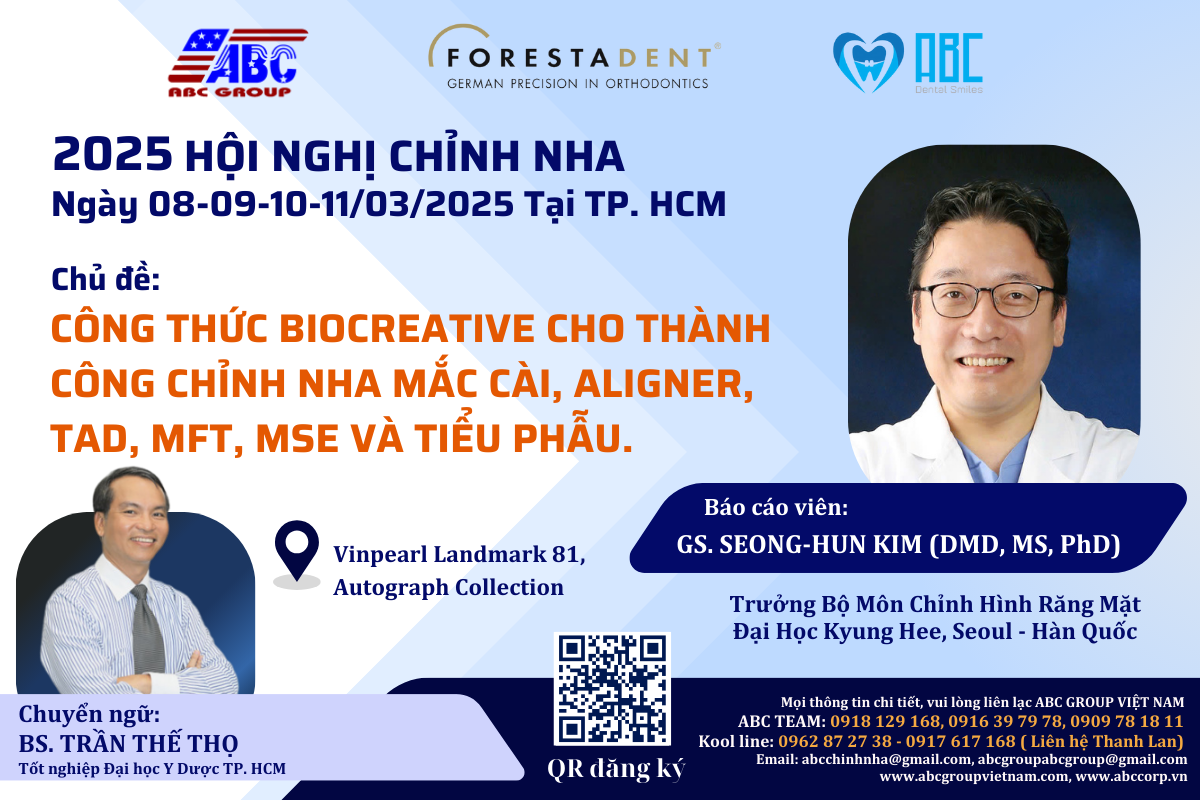 ABC
ABC GROUP

FORESTADENT®
GERMAN PRECISION IN ORTHODONTICS

ABC
Dental Smiles

2025 HỘI NGHỊ CHỈNH NHA
Ngày 08-09-10-11/03/2025 Tại TP. HCM

Chủ đề:
CÔNG THỨC BIOCREATIVE CHO THÀNH CÔNG CHỈNH NHA MẮC CÀI, ALIGNER, TAD, MFT, MSE VÀ TIỂU PHẪU.

Vinpearl Landmark 81, Autograph Collection

Báo cáo viên:
GS. SEONG-HUN KIM (DMD, MS, PhD)

Trưởng Bộ Môn Chỉnh Hình Răng Mặt
Đại Học Kyung Hee, Seoul - Hàn Quốc

Chuyển ngữ:
BS. TRẦN THẾ THỌ
Tốt nghiệp Đại học Y Dược TP. HCM

QR đăng ký

Mọi thông tin chi tiết, vui lòng liên lạc ABC GROUP VIỆT NAM
ABC TEAM: 0918 129 168, 0916 39 79 78, 0909 78 18 11
Kool line: 0962 87 27 38 - 0917 617 168 ( Liên hệ Thanh Lan)
Email: abcchinhnha@gmail.com, abcgroupabcgroup@gmail.com
www.abcgroupvietnam.com, www.abccorp.vn